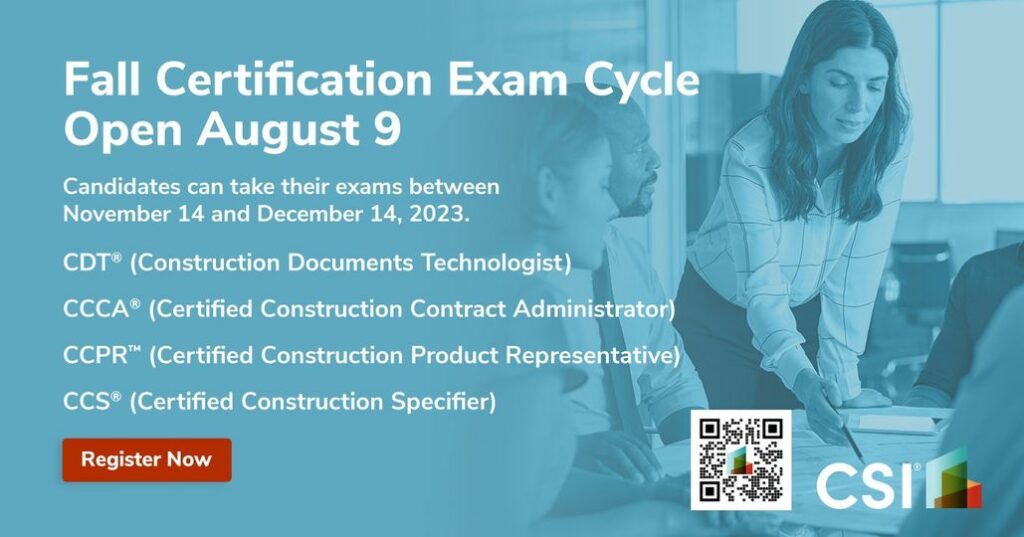 Fall Certification Exam Cycle Open August 9

Candidates can take their exams between November 14 and December 14, 2023.

CDT® (Construction Documents Technologist)

CCCA® (Certified Construction Contract Administrator)

CCPR™ (Certified Construction Product Representative)

CCS® (Certified Construction Specifier)

Register Now

CSI®